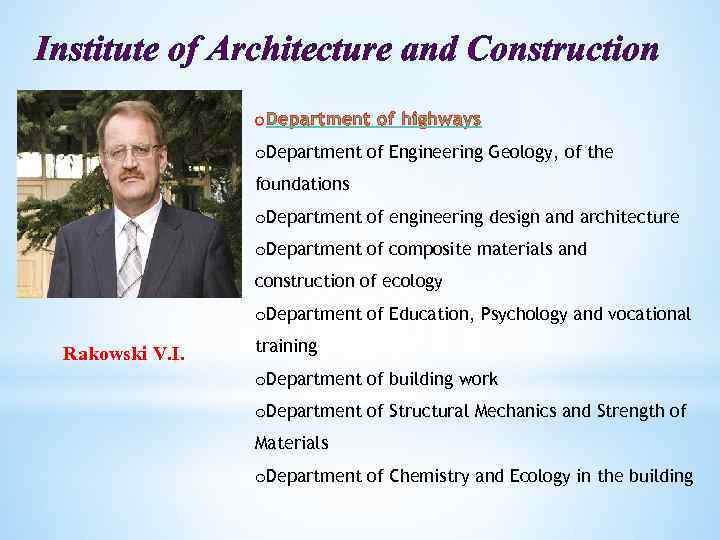 Institute of Architecture and Construction

Rakowski V.I.

oDepartment of highways
oDepartment of Engineering Geology, of the foundations
oDepartment of engineering design and architecture
oDepartment of composite materials and construction of ecology
oDepartment of Education, Psychology and vocational training
oDepartment of building work
oDepartment of Structural Mechanics and Strength of Materials
oDepartment of Chemistry and Ecology in the building